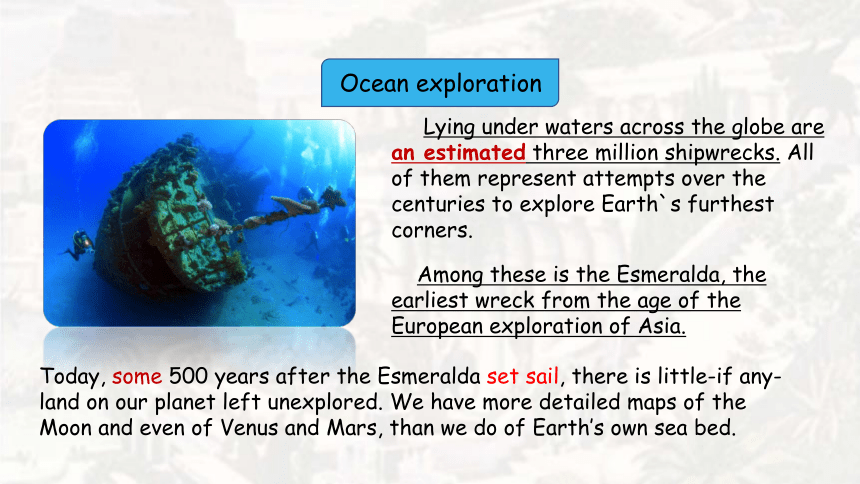 Ocean exploration

Lying under waters across the globe are an estimated three million shipwrecks. All of them represent attempts over the centuries to explore Earth`s furthest corners.

Among these is the Esmeralda, the earliest wreck from the age of the European exploration of Asia.

Today, some 500 years after the Esmeralda set sail, there is little-if any-land on our planet left unexplored. We have more detailed maps of the Moon and even of Venus and Mars, than we do of Earth's own sea bed.